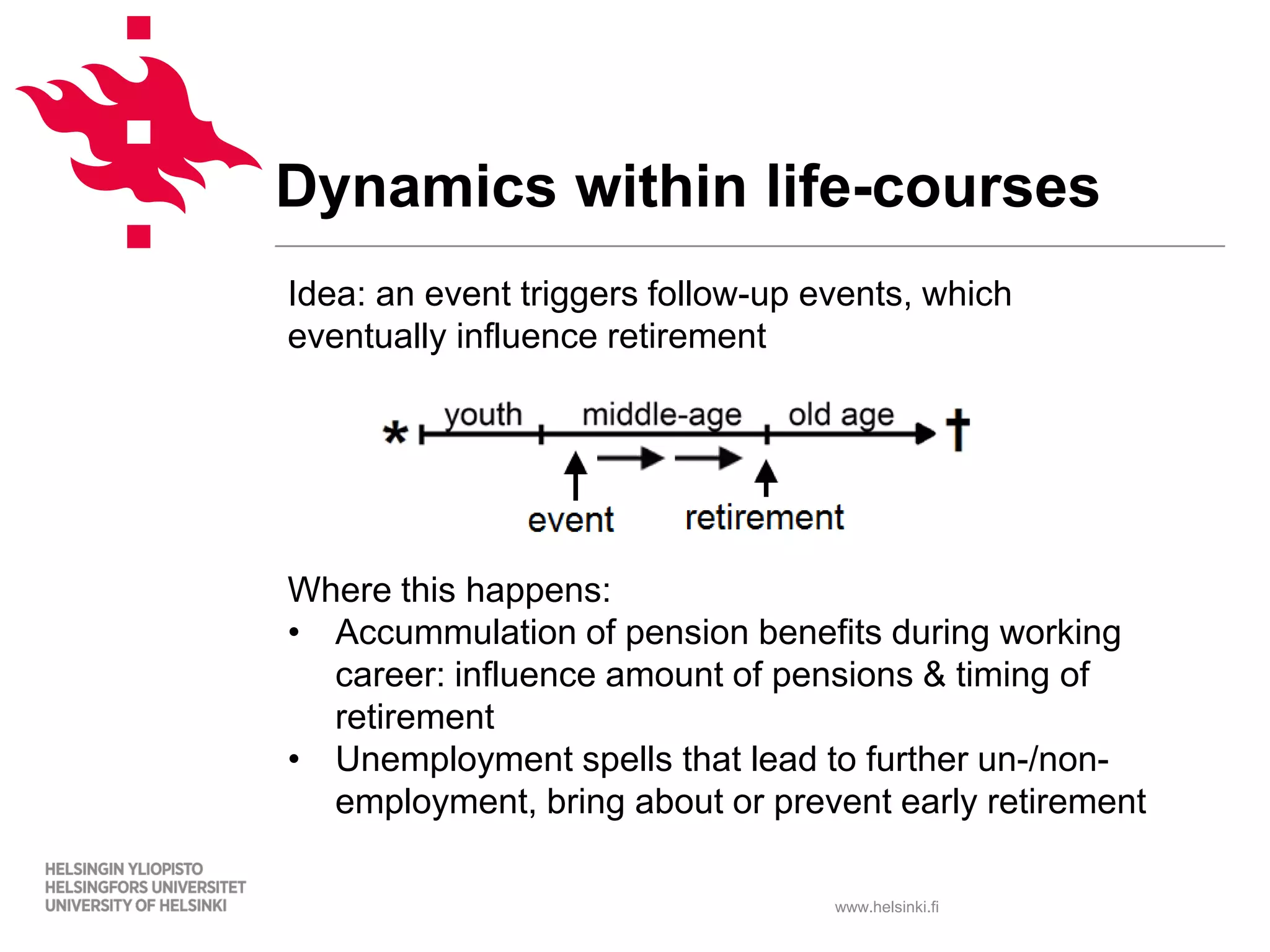 Dynamics within life-courses

Idea: an event triggers follow-up events, which eventually influence retirement

* youth middle-age old age †

event retirement

Where this happens:
• Accummulation of pension benefits during working career: influence amount of pensions & timing of retirement
• Unemployment spells that lead to further un-/non-employment, bring about or prevent early retirement

HELSINGIN YLIOPISTO
HELSINGFORS UNIVERSITET
UNIVERSITY OF HELSINKI

www.helsinki.fi